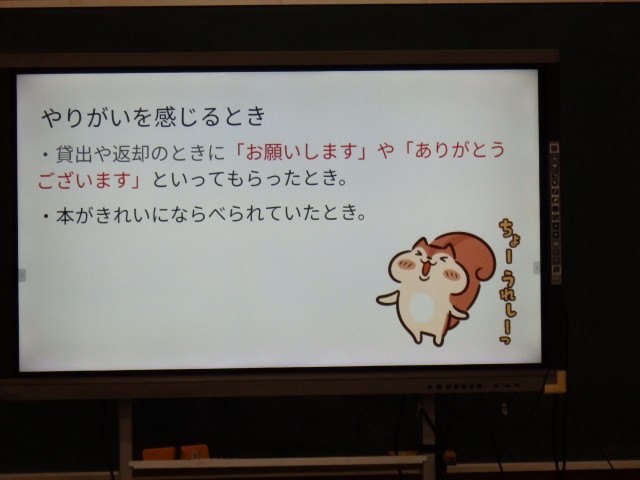 やりがいを感じるとき

・貸出や返却のときに「お願いします」や「ありがとうございます」といってもらったとき。

・本がきれいにならべられていたとき。

ちょーうれしーっ